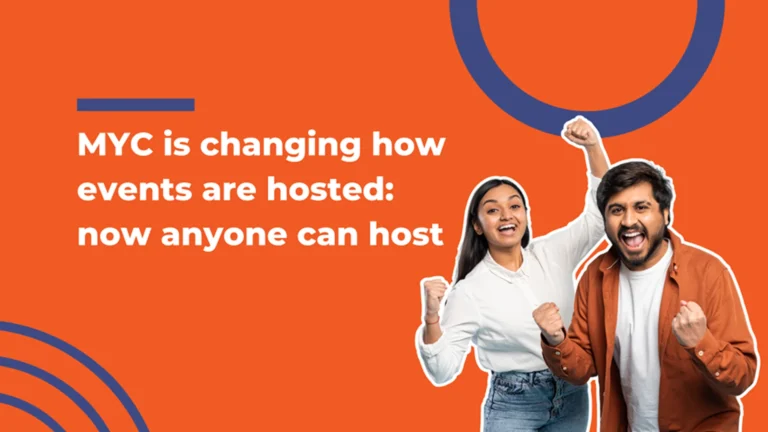 MYC is changing how events are hosted: now anyone can host